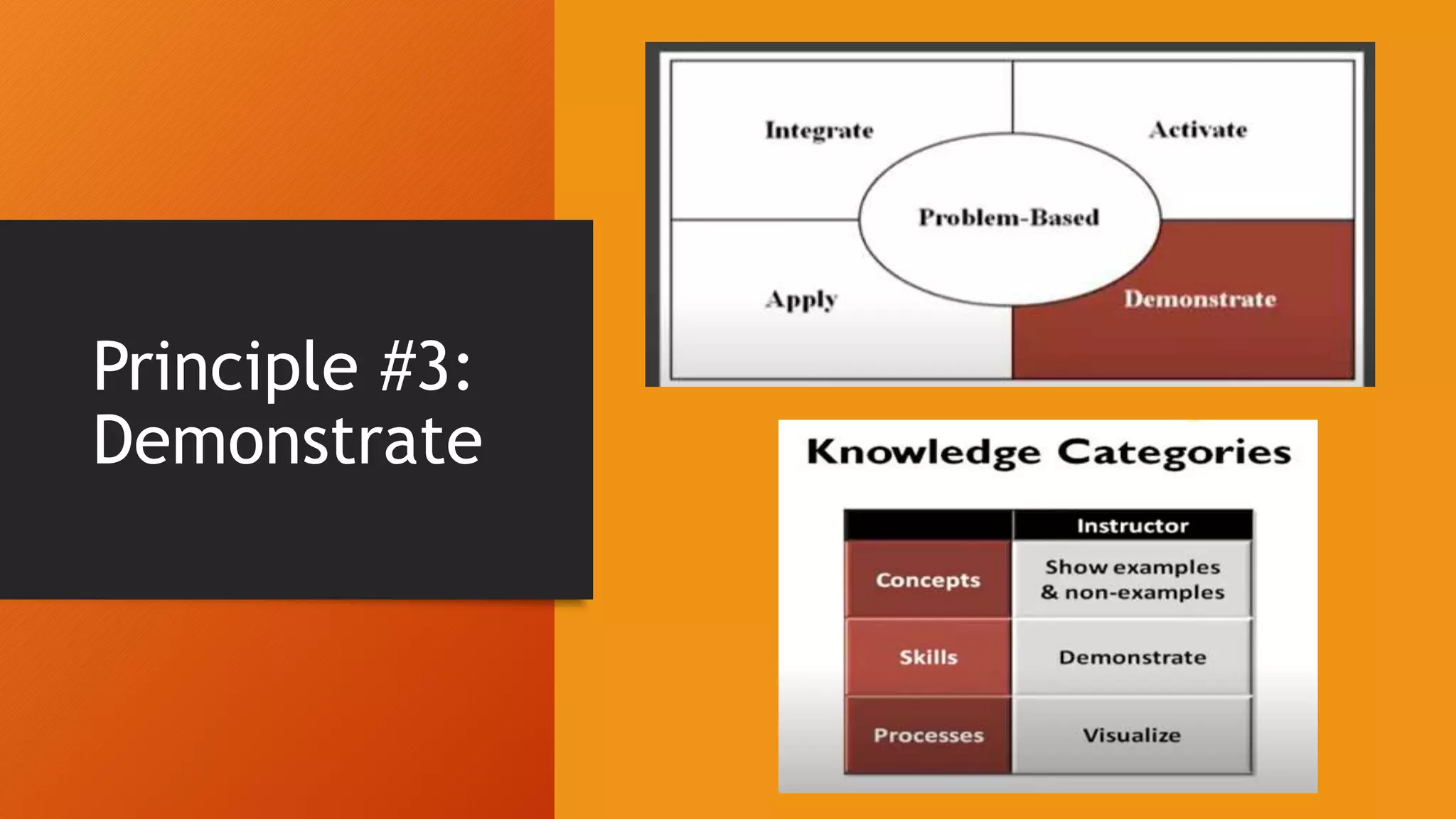 Principle #3: Demonstrate

Integrate

Activate

Problem-Based

Apply

Demonstrate

Knowledge Categories

| | Instructor |
|---|---|
| Concepts | Show examples & non-examples |
| Skills | Demonstrate |
| Processes | Visualize |